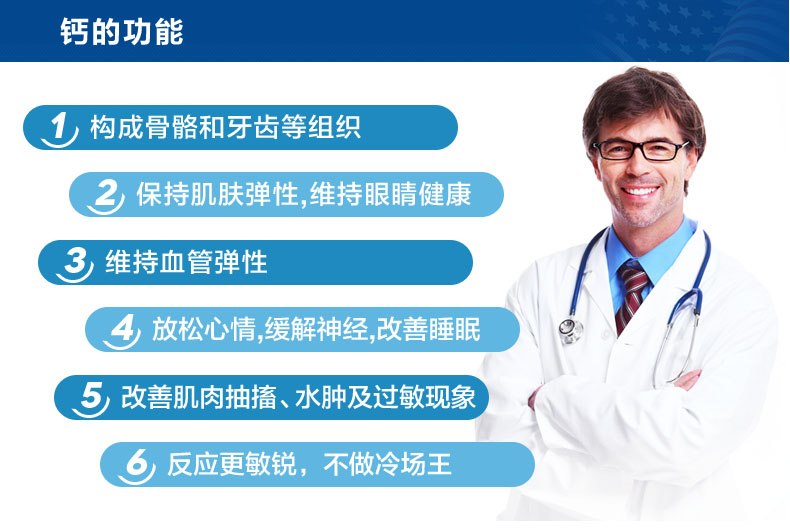 钙的功能

1 构成骨骼和牙齿等组织

2 保持肌肤弹性,维持眼睛健康

3 维持血管弹性

4 放松心情,缓解神经,改善睡眠

5 改善肌肉抽搐、水肿及过敏现象

6 反应更敏锐，不做冷场王